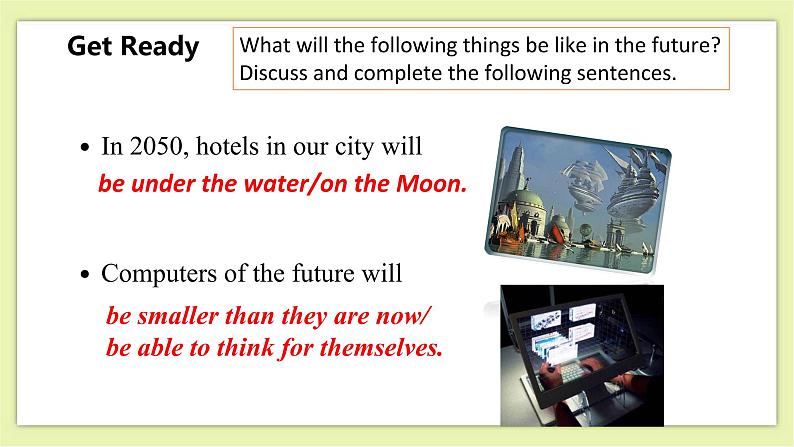 Get Ready

What will the following things be like in the future? Discuss and complete the following sentences.

• In 2050, hotels in our city will
be under the water/on the Moon.

• Computers of the future will
be smaller than they are now/
be able to think for themselves.